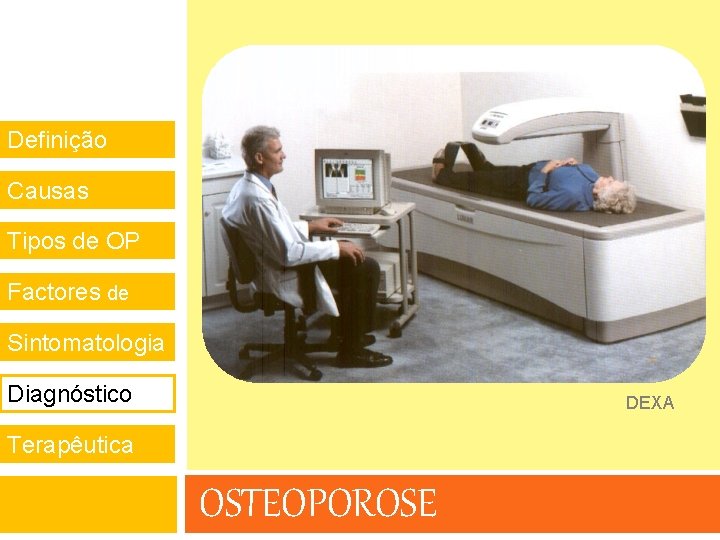 Definição

Causas

Tipos de OP

Factores de

Sintomatologia

Diagnóstico

Terapêutica

DEXA

OSTEOPOROSE